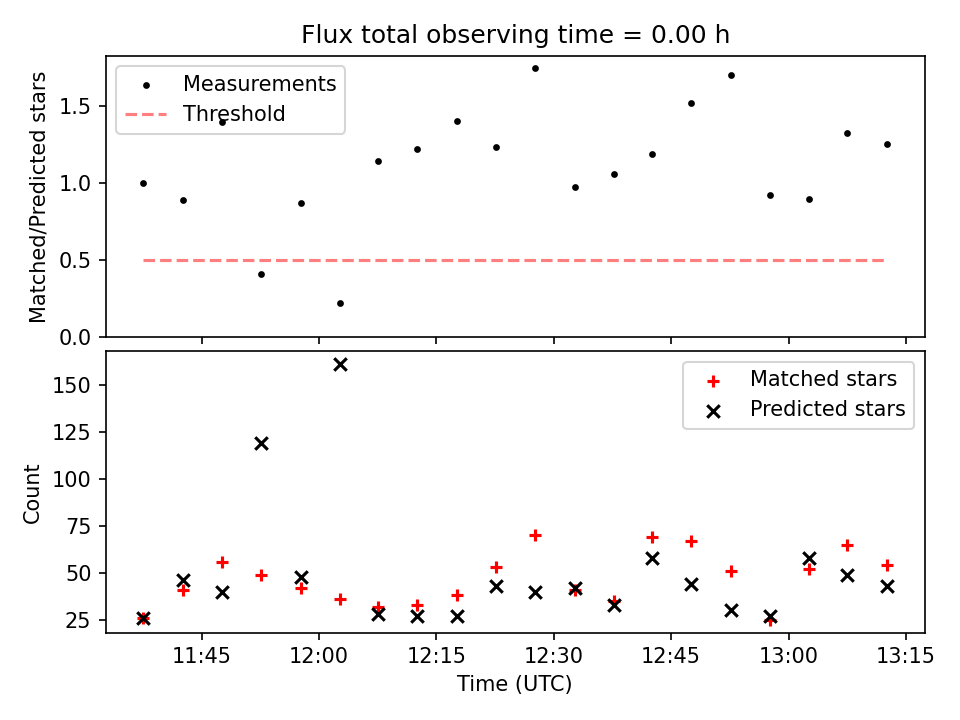 Flux total observing time = 0.00 h

Measurements
Threshold

Matched/Predicted stars

1.5
1.0
0.5
0.0

Matched stars
Predicted stars

Count

150
125
100
75
50
25

11:45
12:00
12:15
12:30
12:45
13:00
13:15

Time (UTC)